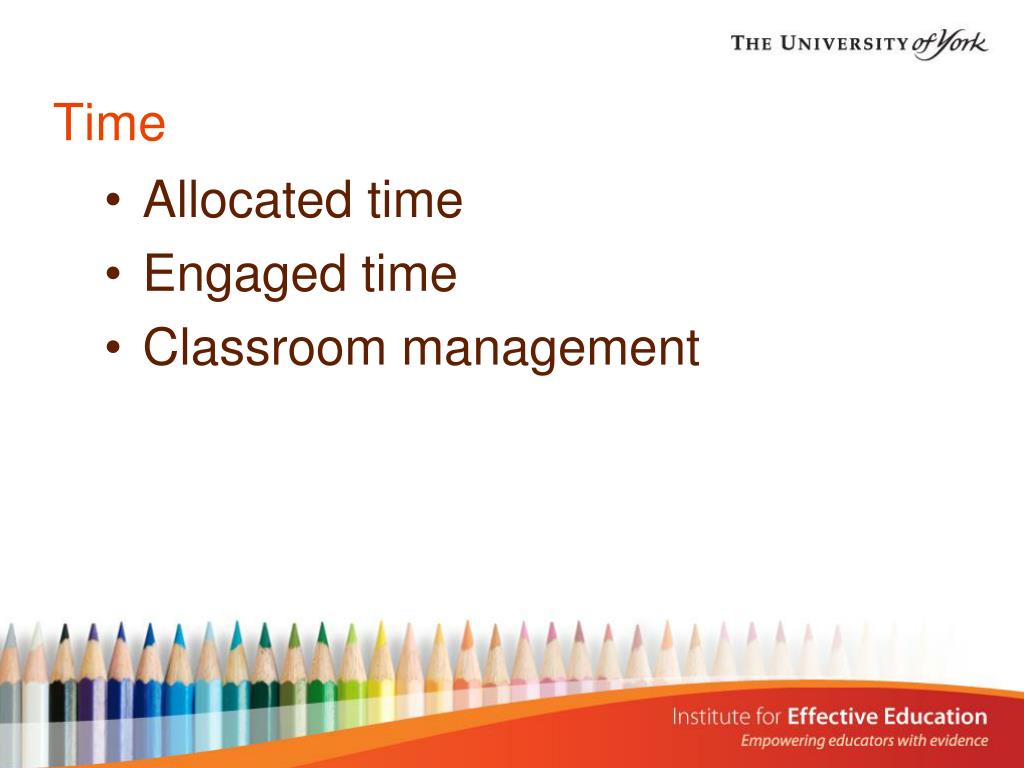 THE UNIVERSITY of York

Time

• Allocated time
• Engaged time
• Classroom management

Institute for Effective Education
Empowering educators with evidence